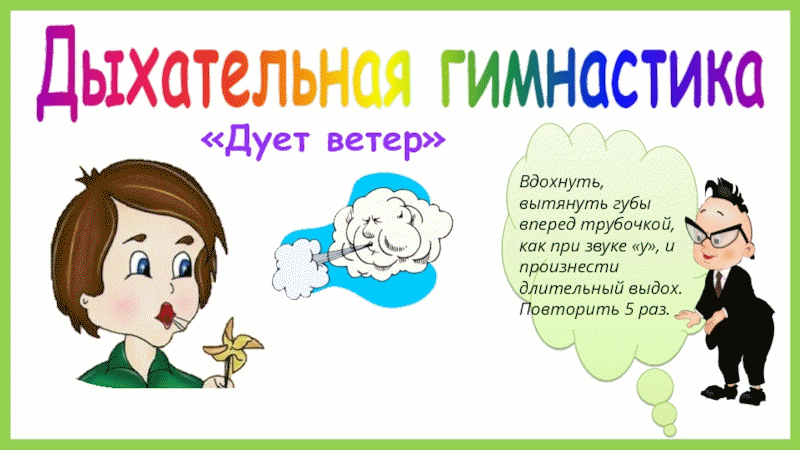 Дыхательная гимнастика

«Дует ветер»

Вдохнуть, вытянуть губы вперед трубочкой, как при звуке «у», и произнести длительный выдох. Повторить 5 раз.